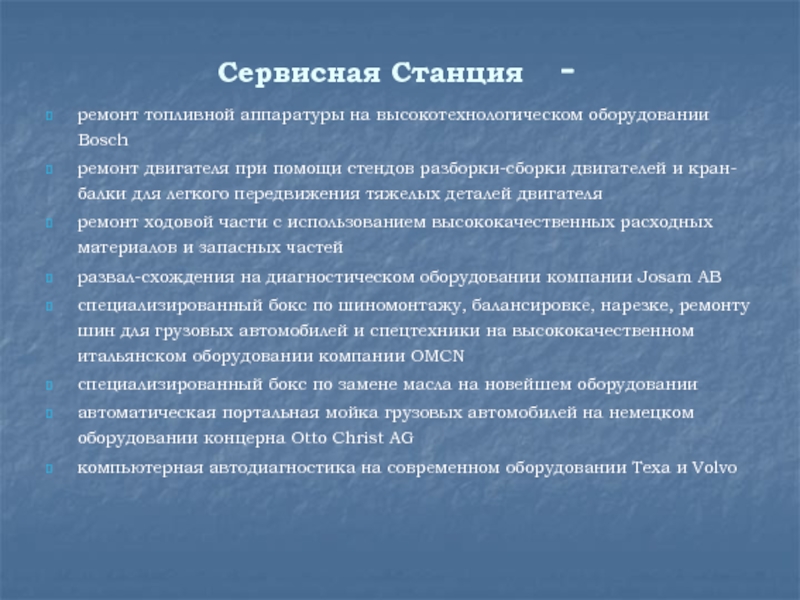 Сервисная Станция -

ремонт топливной аппаратуры на высокотехнологическом оборудовании Bosch

ремонт двигателя при помощи стендов разборки-сборки двигателей и кран-балки для легкого передвижения тяжелых деталей двигателя

ремонт ходовой части с использованием высококачественных расходных материалов и запасных частей

развал-схождения на диагностическом оборудовании компании Josam AB

специализированный бокс по шиномонтажу, балансировке, нарезке, ремонту шин для грузовых автомобилей и спецтехники на высококачественном итальянском оборудовании компании OMCN

специализированный бокс по замене масла на новейшем оборудовании

автоматическая портальная мойка грузовых автомобилей на немецком оборудовании концерна Otto Christ AG

компьютерная автодиагностика на современном оборудовании Texa и Volvo